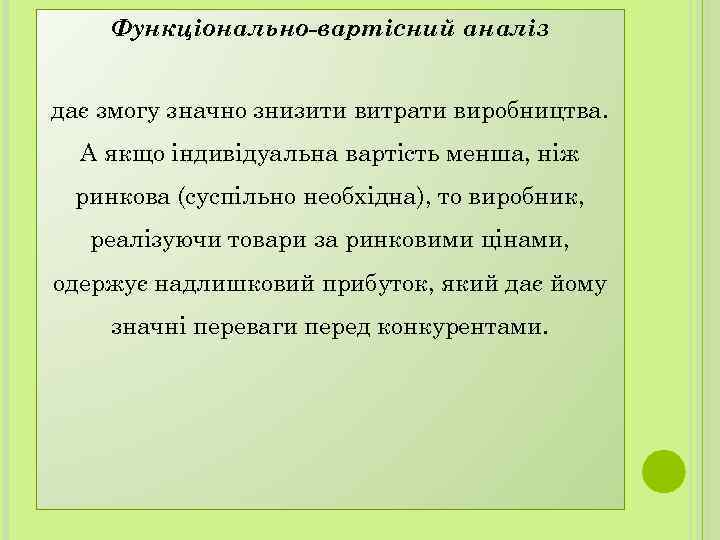 Функціонально-вартісний аналіз

дає змогу значно знизити витрати виробництва. А якщо індивідуальна вартість менша, ніж ринкова (суспільно необхідна), то виробник, реалізуючи товари за ринковими цінами, одержує надлишковий прибуток, який дає йому значні переваги перед конкурентами.